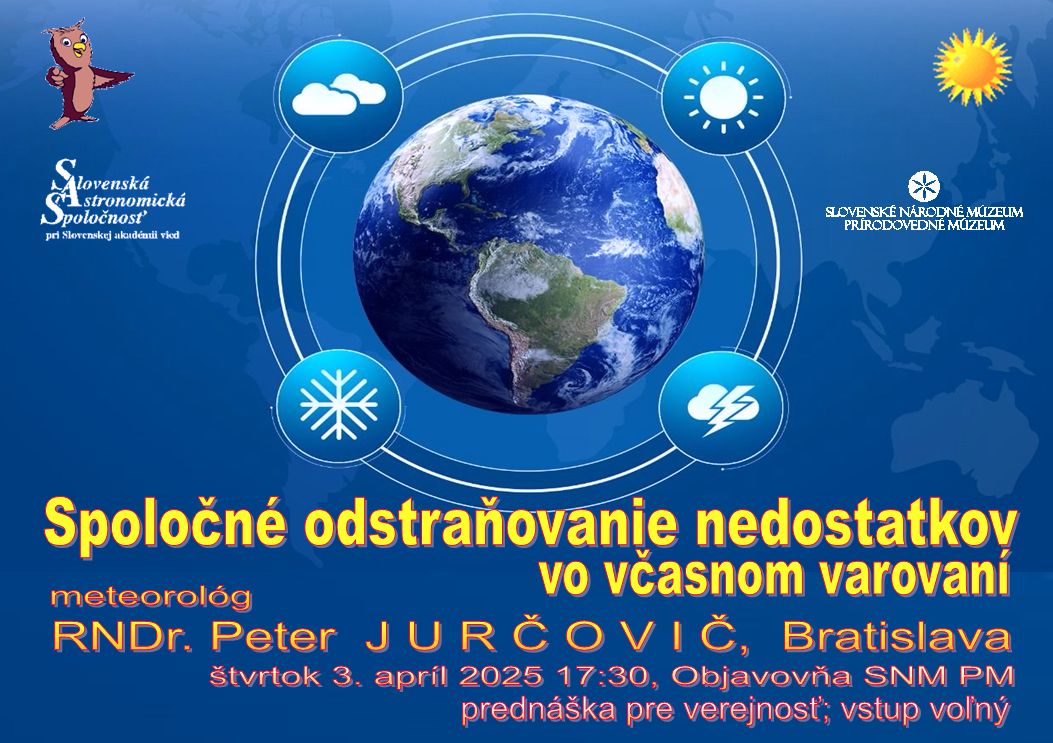 Slovenská
Astronomická
Spoločnosť
pri Slovenskej akadémii vied

SLOVENSKÉ NÁRODNÉ MÚZEUM
PRÍRODOVEDNÉ MÚZEUM

Spoločné odstraňovanie nedostatkov
vo včasnom varovaní

meteorológ
RNDr. Peter JURČOVIČ, Bratislava
štvrtok 3. apríl 2025 17:30, Objavovňa SNM PM
prednáška pre verejnosť; vstup voľný